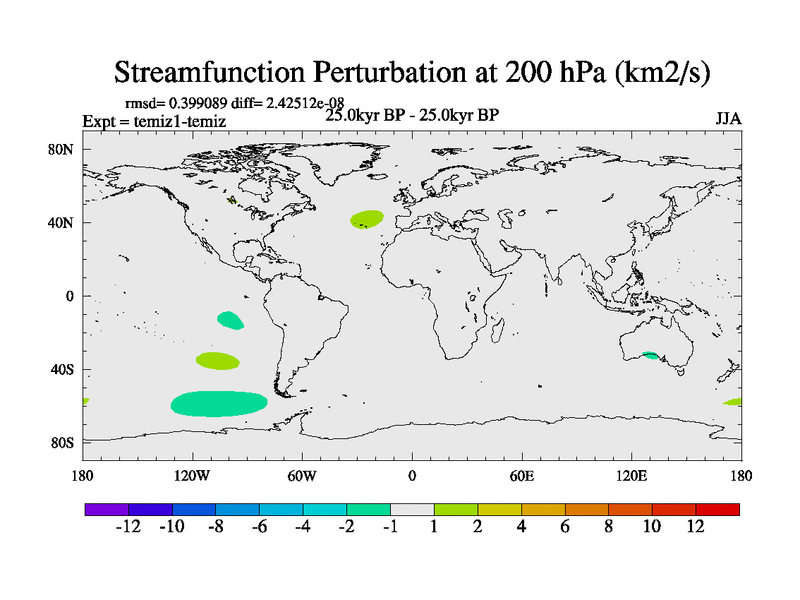 Streamfunction Perturbation at 200 hPa (km2/s)

rmsd= 0.399089 diff= 2.42512e-08
Expt = temiz1-temiz
25.0kyr BP - 25.0kyr BP
JJA

80N
40N
0
40S
80S

180
120W
60W
0
60E
120E
180

-12 -10 -8 -6 -4 -2 -1 1 2 4 6 8 10 12